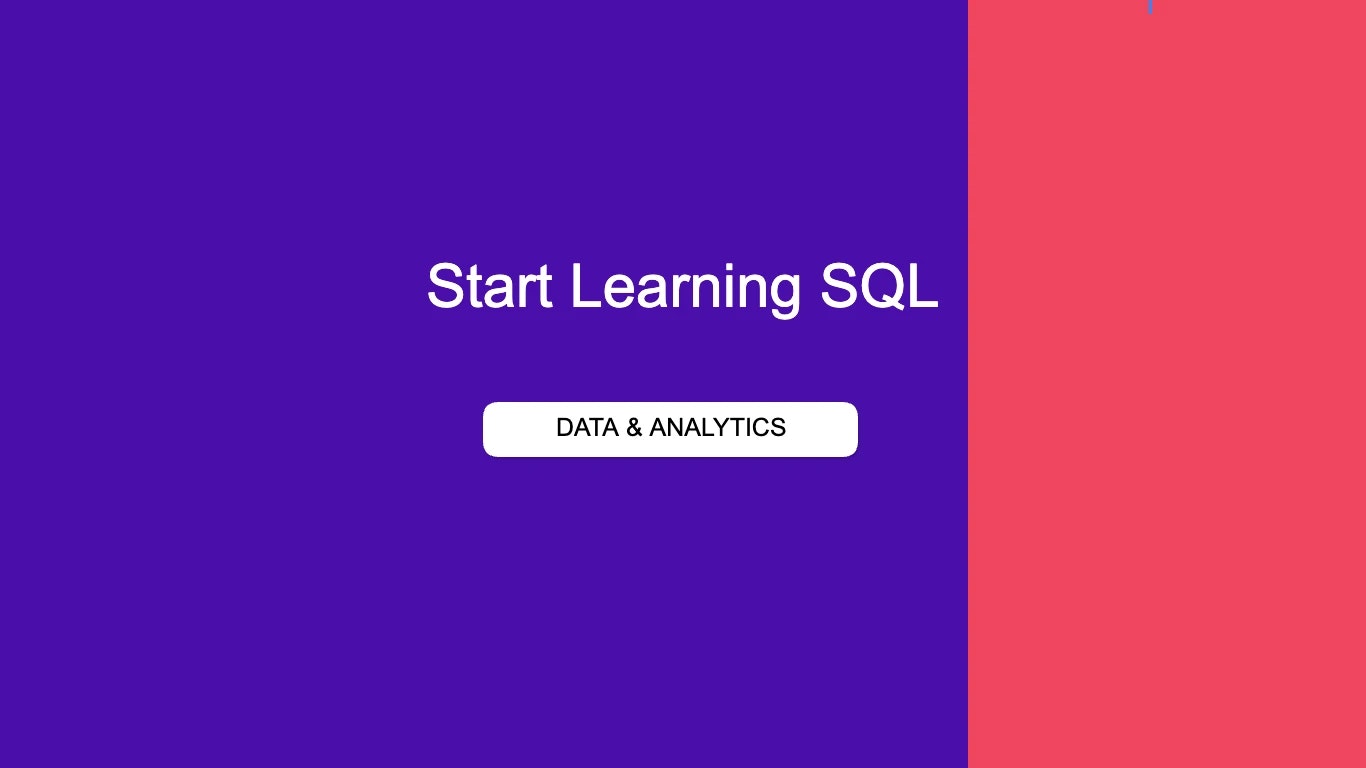 Start Learning SQL

DATA & ANALYTICS